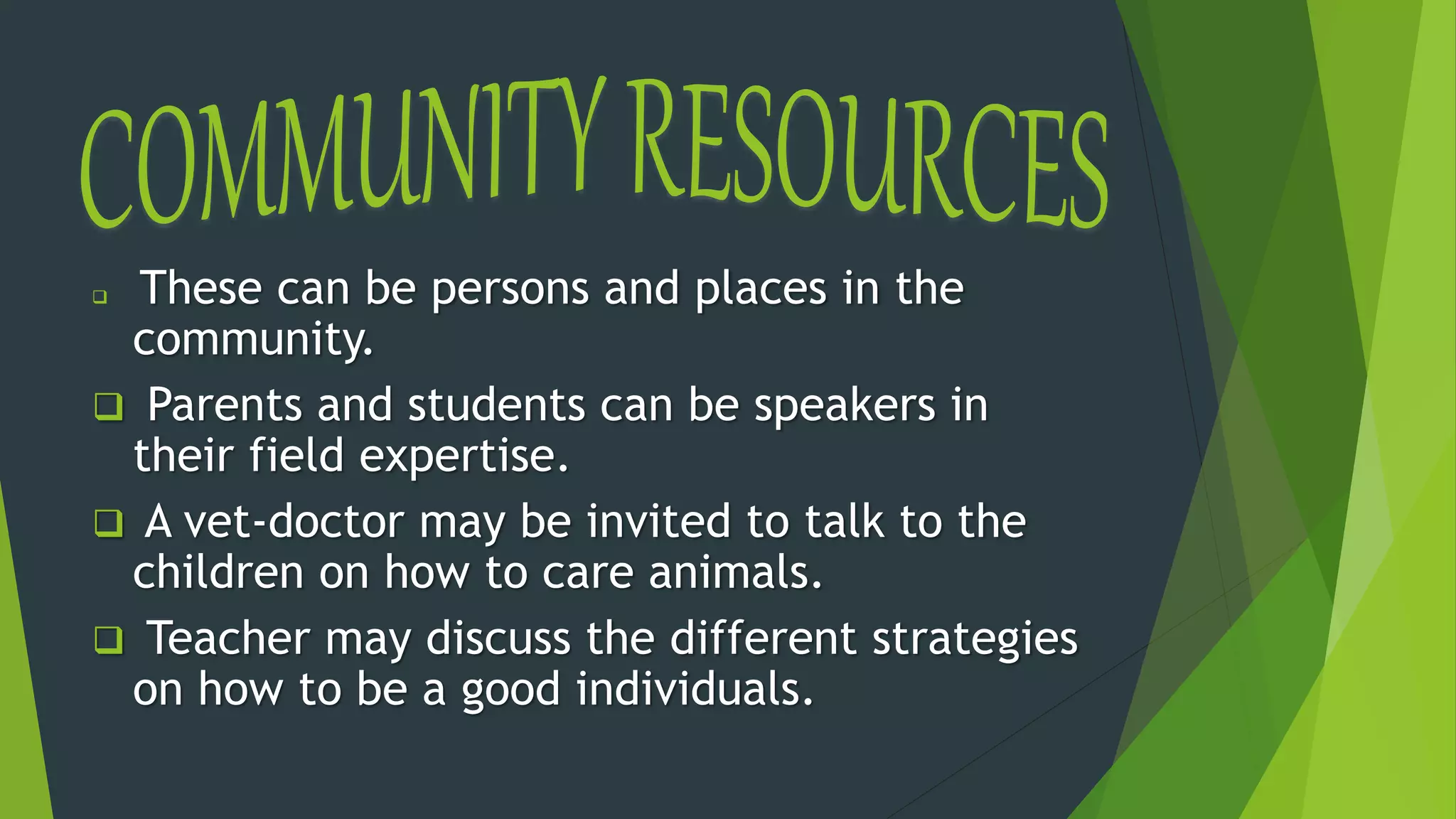 COMMUNITY RESOURCES

❑ These can be persons and places in the community.

❑ Parents and students can be speakers in their field expertise.

❑ A vet-doctor may be invited to talk to the children on how to care animals.

❑ Teacher may discuss the different strategies on how to be a good individuals.